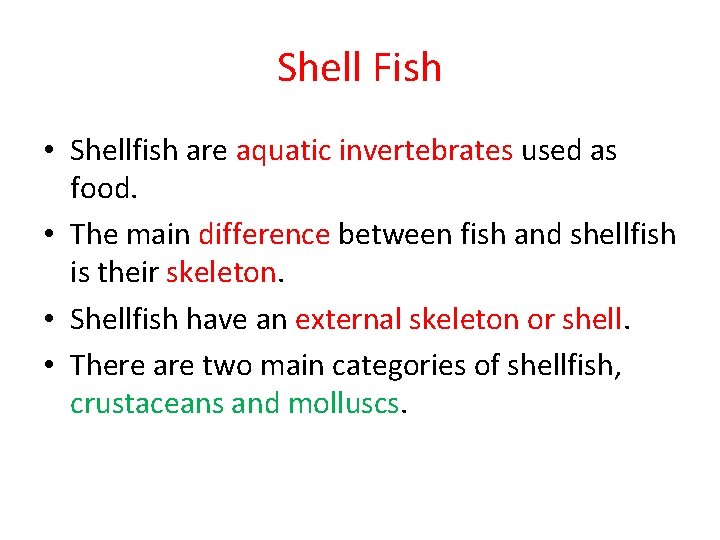 Shell Fish

• Shellfish are aquatic invertebrates used as food.
• The main difference between fish and shellfish is their skeleton.
• Shellfish have an external skeleton or shell.
• There are two main categories of shellfish, crustaceans and molluscs.